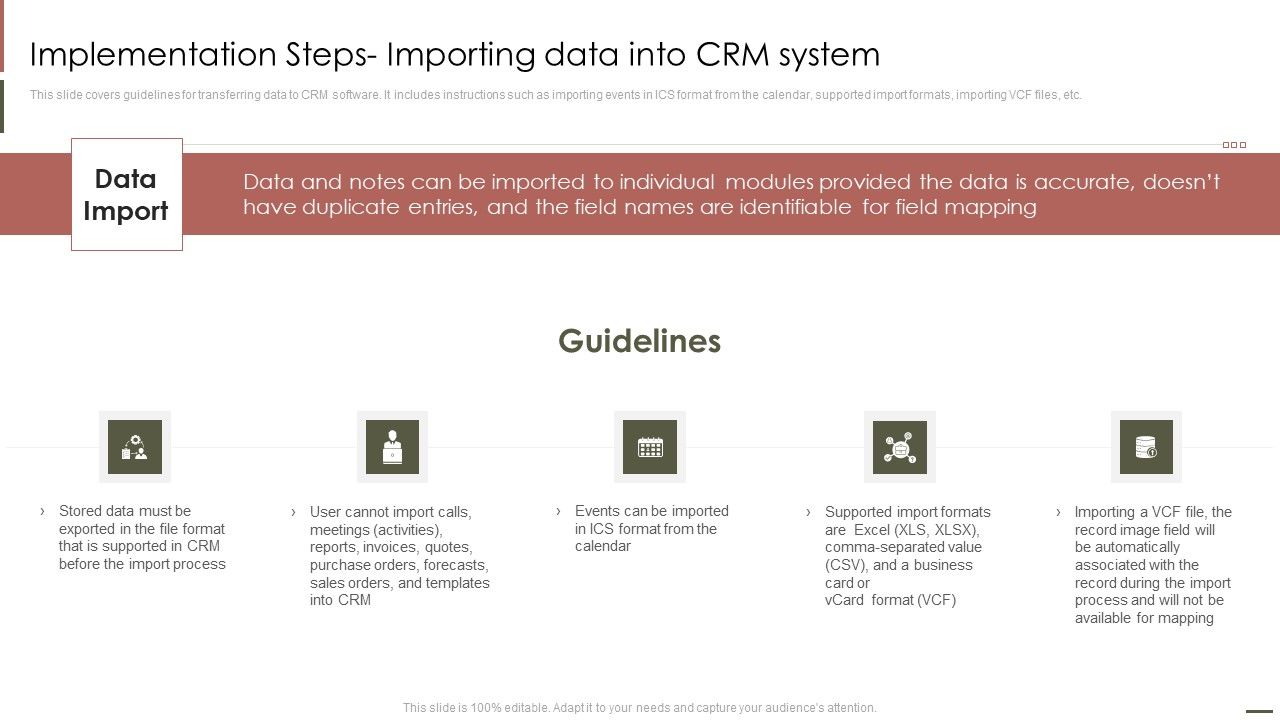 Implementation Steps- Importing data into CRM system

This slide covers guidelines for transferring data to CRM software. It includes instructions such as importing events in ICS format from the calendar, supported import formats, importing VCF files, etc.

Data Import

Data and notes can be imported to individual modules provided the data is accurate, doesn't have duplicate entries, and the field names are identifiable for field mapping

Guidelines

› Stored data must be exported in the file format that is supported in CRM before the import process

› User cannot import calls, meetings (activities), reports, invoices, quotes, purchase orders, forecasts, sales orders, and templates into CRM

› Events can be imported in ICS format from the calendar

› Supported import formats are Excel (XLS, XLSX), comma-separated value (CSV), and a business card or vCard format (VCF)

› Importing a VCF file, the record image field will be automatically associated with the record during the import process and will not be available for mapping

This slide is 100% editable. Adapt it to your needs and capture your audience's attention.